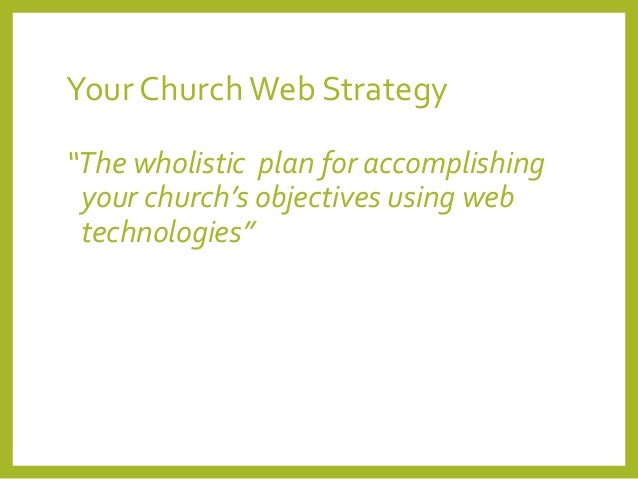 Your Church Web Strategy

“The wholistic plan for accomplishing your church’s objectives using web technologies”